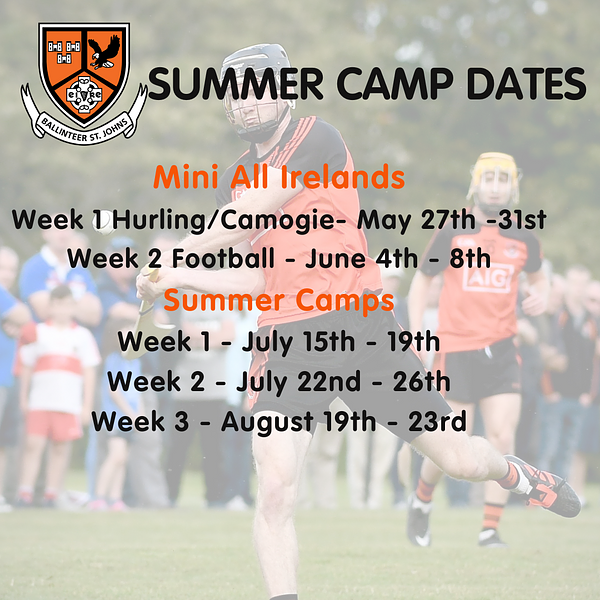 BALLINTEER ST. JOHNS

SUMMER CAMP DATES

Mini All Irelands

Week 1 Hurling/Camogie- May 27th -31st

Week 2 Football - June 4th - 8th

Summer Camps

Week 1 - July 15th - 19th

Week 2 - July 22nd - 26th

Week 3 - August 19th - 23rd

AIG